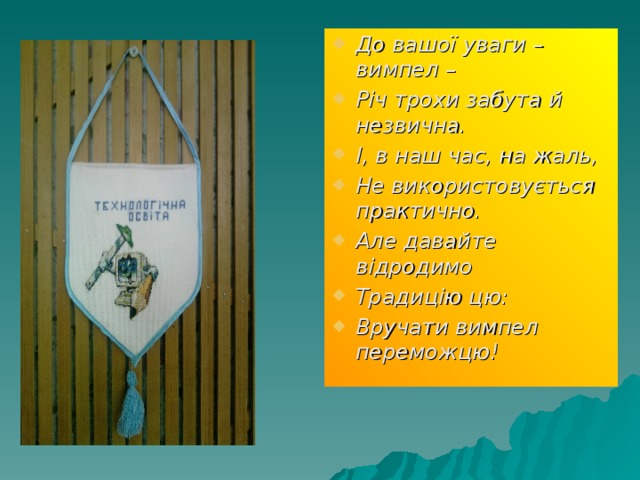 ТЕХНОЛОГІЧНА ОСВІТА

До вашої уваги – вимпел –

Річ трохи забута й незвична.

І, в наш час, на жаль,

Не використовується практично.

Але давайте відродимо

Традицію цю:

Вручати вимпел переможцю!